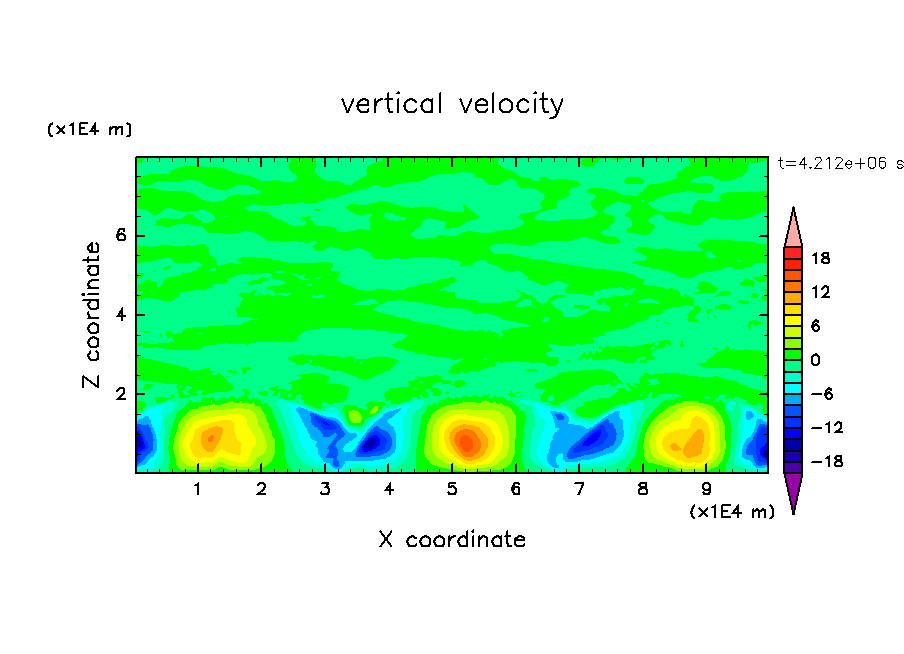 vertical velocity

(x1E4 m)

t=4.212e+06 s

Z coordinate

6
4
2

18
12
6
0
−6
−12
−18

1 2 3 4 5 6 7 8 9

(x1E4 m)

X coordinate